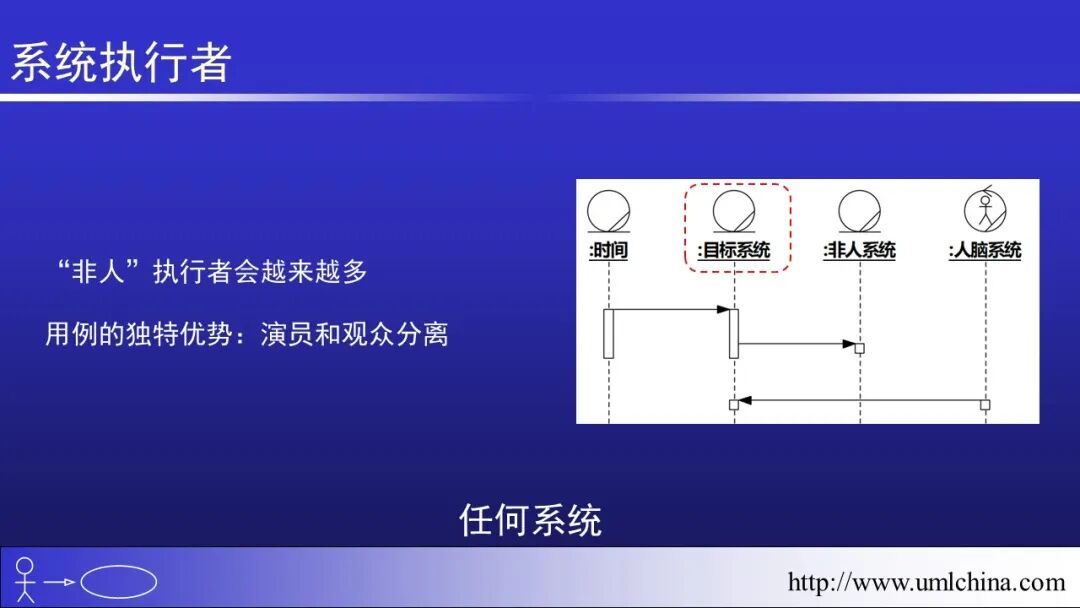 系统执行者

“非人”执行者会越来越多

用例的独特优势：演员和观众分离

:时间

:目标系统

:非人系统

:人脑系统

任何系统

http://www.umlchina.com